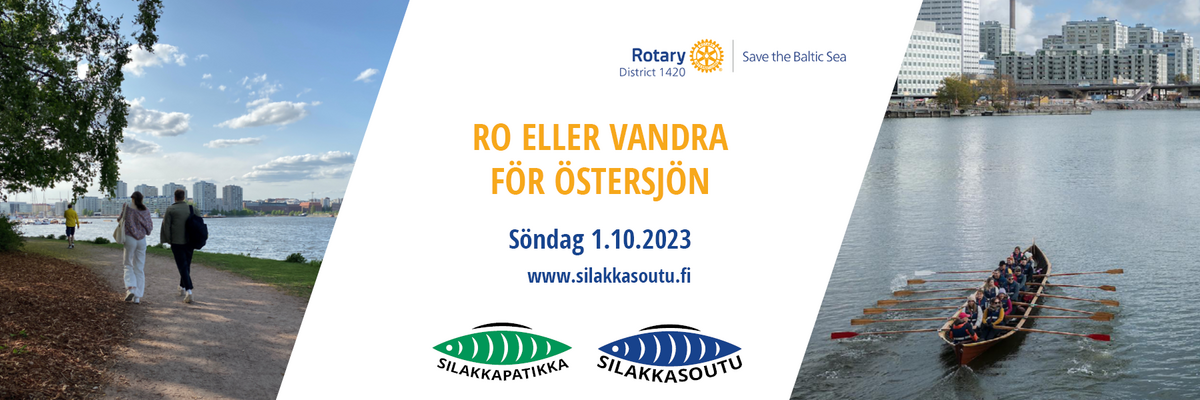 Rotary
District 1420
Save the Baltic Sea

RO ELLER VANDRA FÖR ÖSTERSJÖN

Söndag 1.10.2023

www.silakkasoutu.fi

SILAKKAPATIKKA

SILAKKASOUTU